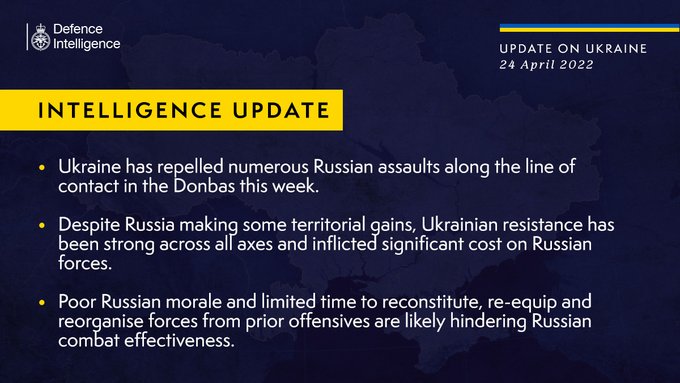 Defence Intelligence

UPDATE ON UKRAINE
24 April 2022

INTELLIGENCE UPDATE

• Ukraine has repelled numerous Russian assaults along the line of contact in the Donbas this week.

• Despite Russia making some territorial gains, Ukrainian resistance has been strong across all axes and inflicted significant cost on Russian forces.

• Poor Russian morale and limited time to reconstitute, re-equip and reorganise forces from prior offensives are likely hindering Russian combat effectiveness.